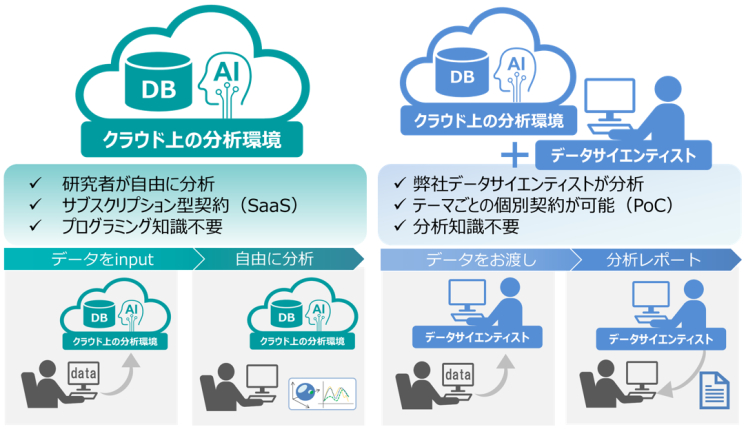 DB AI
クラウド上の分析環境

✓ 研究者が自由に分析
✓ サブスクリプション型契約（SaaS）
✓ プログラミング知識不要

データをinput
自由に分析

DB AI
クラウド上の分析環境
data

DB AI
クラウド上の分析環境

DB AI
クラウド上の分析環境
＋
データサイエンティスト

✓ 弊社データサイエンティストが分析
✓ テーマごとの個別契約が可能（PoC）
✓ 分析知識不要

データをお渡し
分析レポート

データサイエンティスト
data

データサイエンティスト